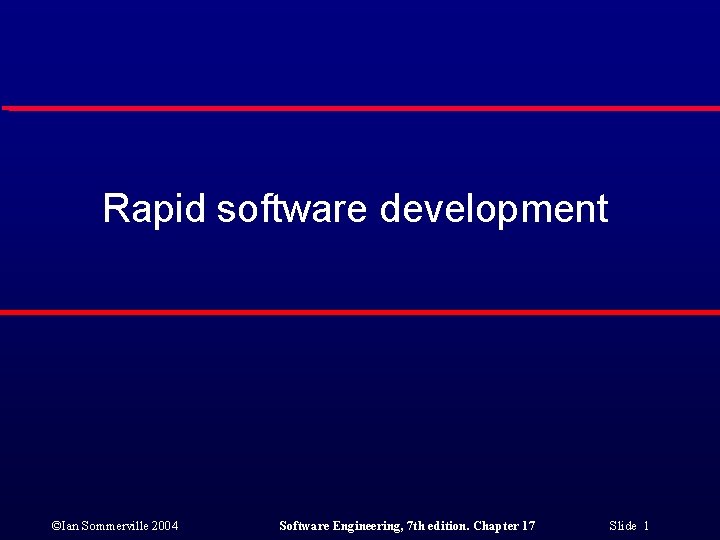 Rapid software development

©Ian Sommerville 2004

Software Engineering, 7th edition. Chapter 17

Slide 1